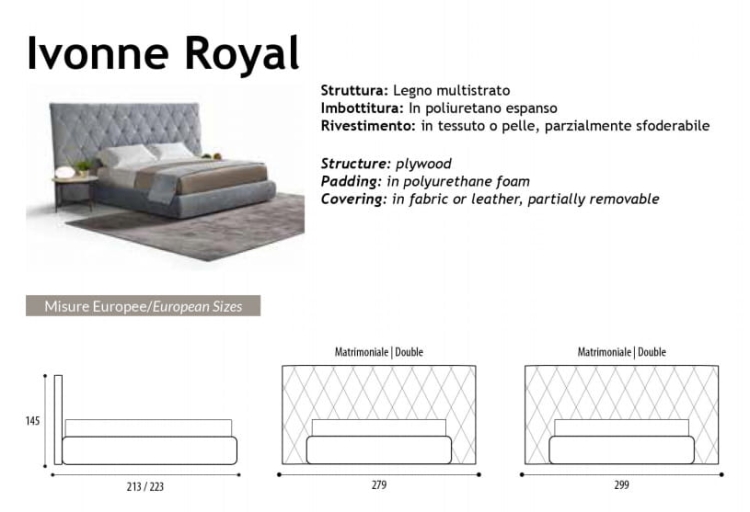 Ivonne Royal

Struttura: Legno multistrato
Imbottitura: In poliuretano espanso
Rivestimento: in tessuto o pelle, parzialmente sfoderabile

Structure: plywood
Padding: in polyurethane foam
Covering: in fabric or leather, partially removable

Misure Europee/European Sizes

145

213 / 223

Matrimoniale | Double

279

Matrimoniale | Double

299